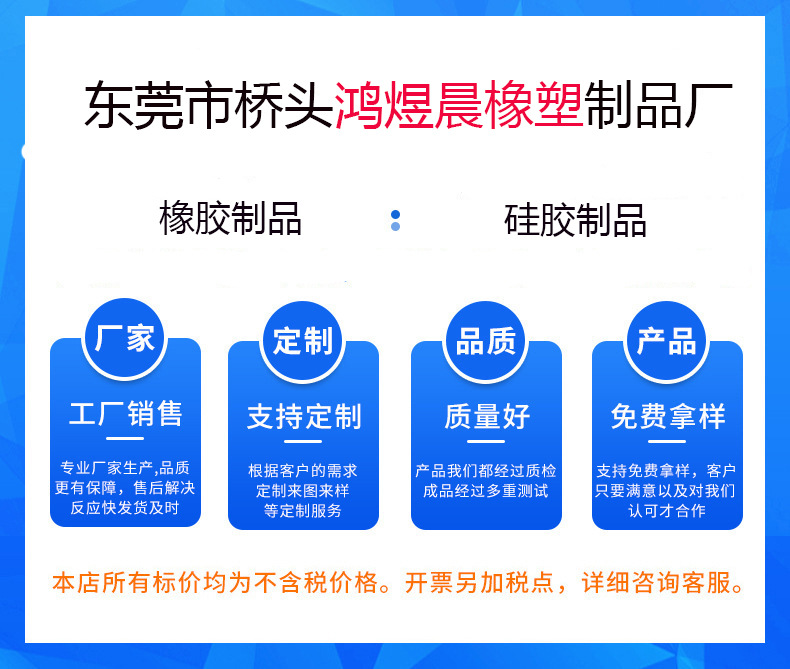 东莞市桥头鸿煜晨橡塑制品厂

橡胶制品

硅胶制品

厂家

工厂销售

专业厂家生产,品质更有保障,售后解决反应快发货及时

定制

支持定制

根据客户的需求定制来图来样等定制服务

品质

质量好

产品我们都经过质检成品经过多重测试

产品

免费拿样

支持免费拿样,客户只要满意以及对我们认可才合作

本店所有标价均为不含税价格。开票另加税点,详细咨询客服。